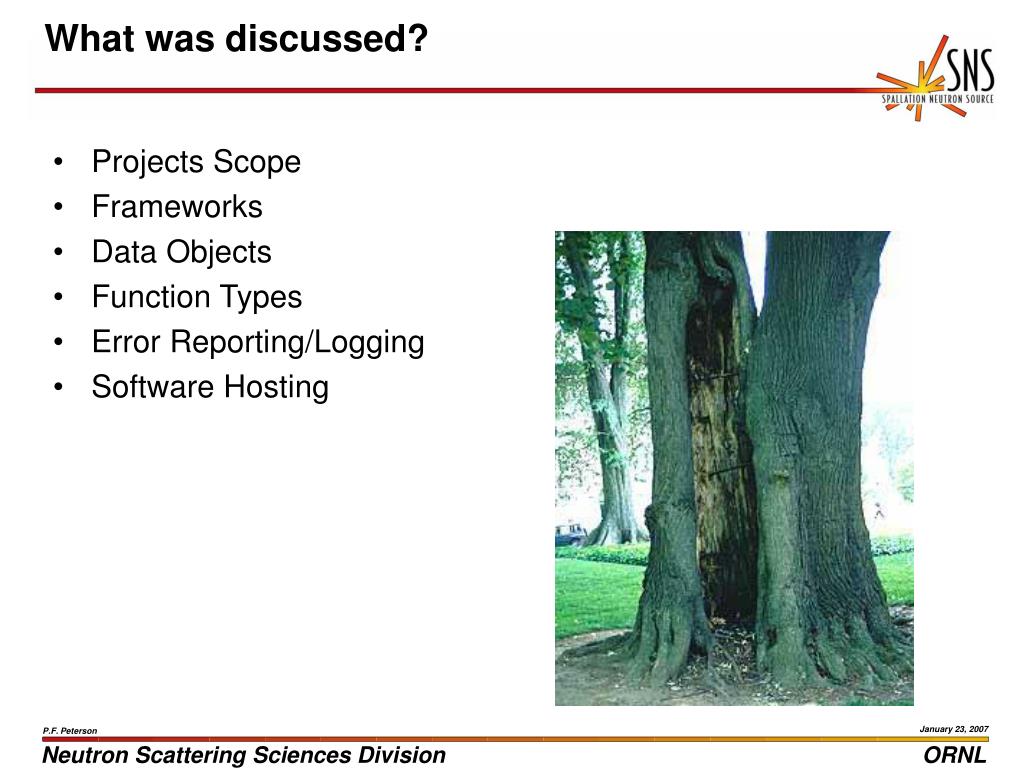 What was discussed?

SNS
SPALLATION NEUTRON SOURCE

• Projects Scope
• Frameworks
• Data Objects
• Function Types
• Error Reporting/Logging
• Software Hosting

P.F. Peterson

January 23, 2007

Neutron Scattering Sciences Division

ORNL